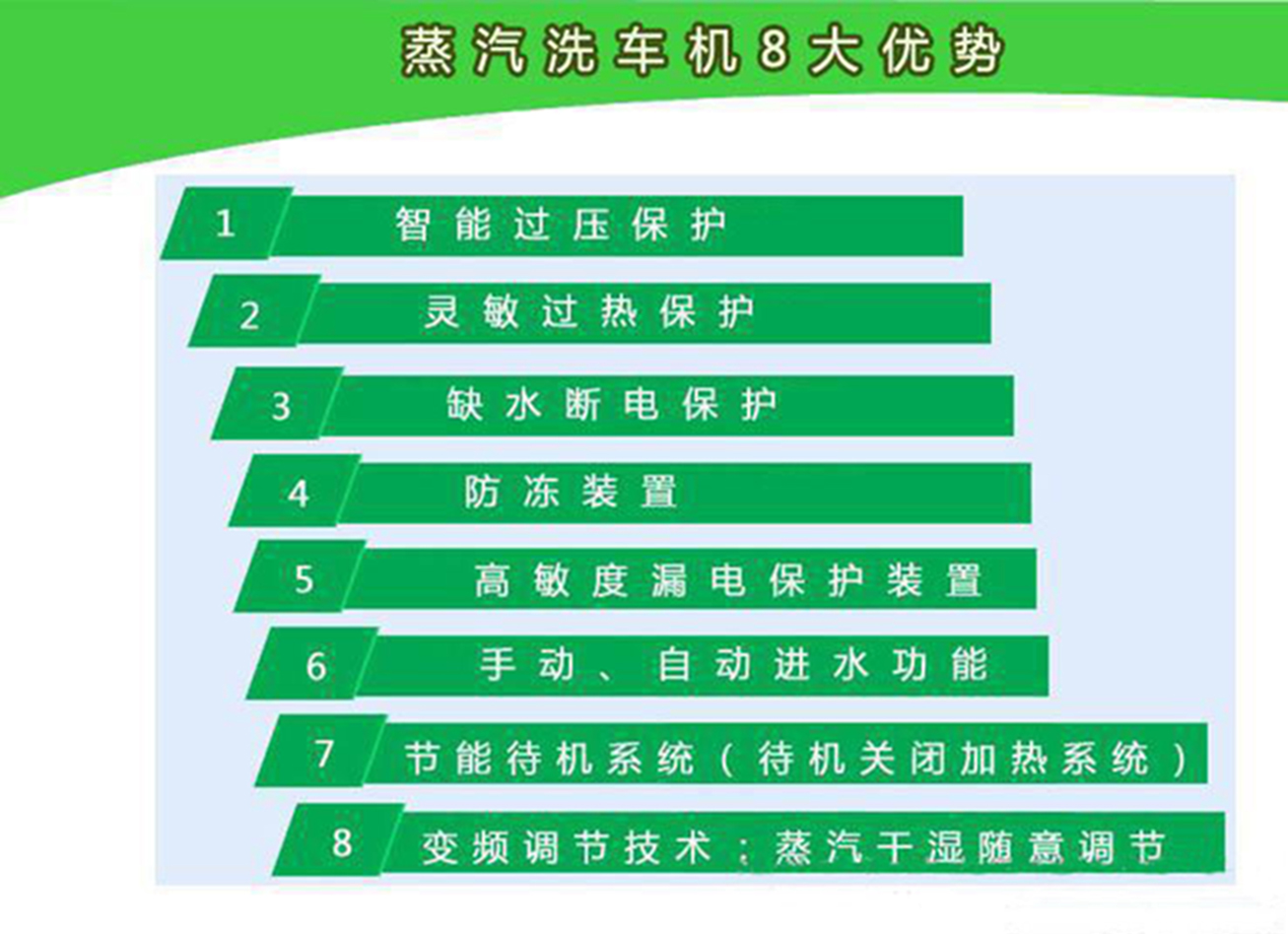 蒸汽洗车机8大优势

1 智能过压保护

2 灵敏过热保护

3 缺水断电保护

4 防冻装置

5 高敏度漏电保护装置

6 手动、自动进水功能

7 节能待机系统（待机关闭加热系统）

8 变频调节技术：蒸汽干湿随意调节